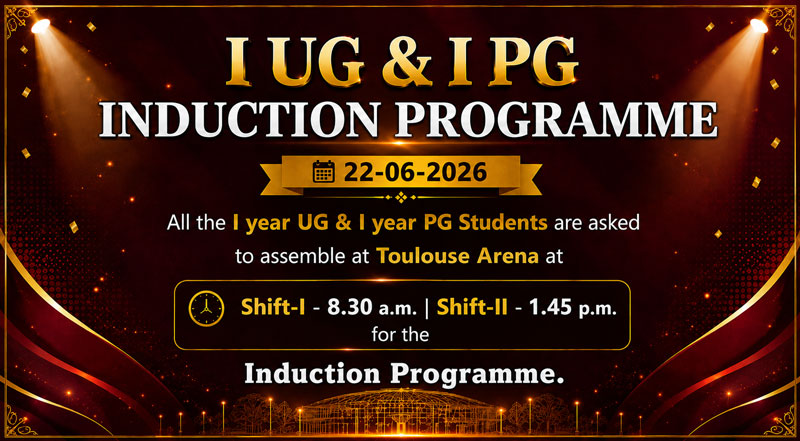 I UG & I PG
INDUCTION PROGRAMME

22-06-2026

All the I year UG & I year PG Students are asked to assemble at Toulouse Arena at

Shift-I - 8.30 a.m. | Shift-II - 1.45 p.m.
for the

Induction Programme.